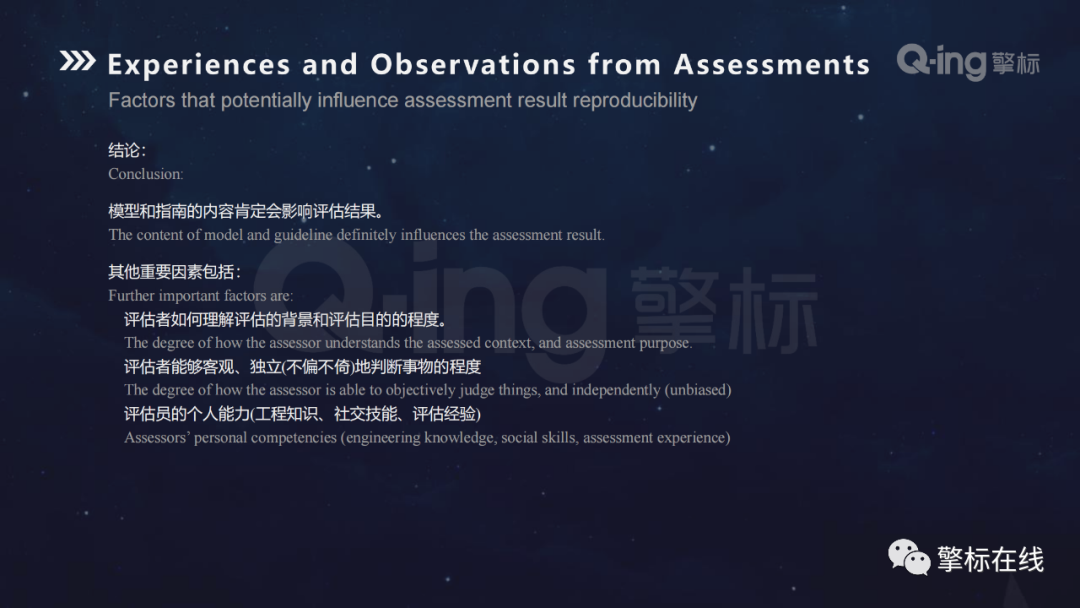 Experiences and Observations from Assessments

Q-ing 擎标

Factors that potentially influence assessment result reproducibility

结论:
Conclusion:

模型和指南的内容肯定会影响评估结果。
The content of model and guideline definitely influences the assessment result.

其他重要因素包括:
Further important factors are:

评估者如何理解评估的背景和评估目的的程度。
The degree of how the assessor understands the assessed context, and assessment purpose.

评估者能够客观、独立(不偏不倚)地判断事物的程度
The degree of how the assessor is able to objectively judge things, and independently (unbiased)

评估员的个人能力(工程知识、社交技能、评估经验)
Assessors' personal competencies (engineering knowledge, social skills, assessment experience)

Q-ing 擎标

擎标在线